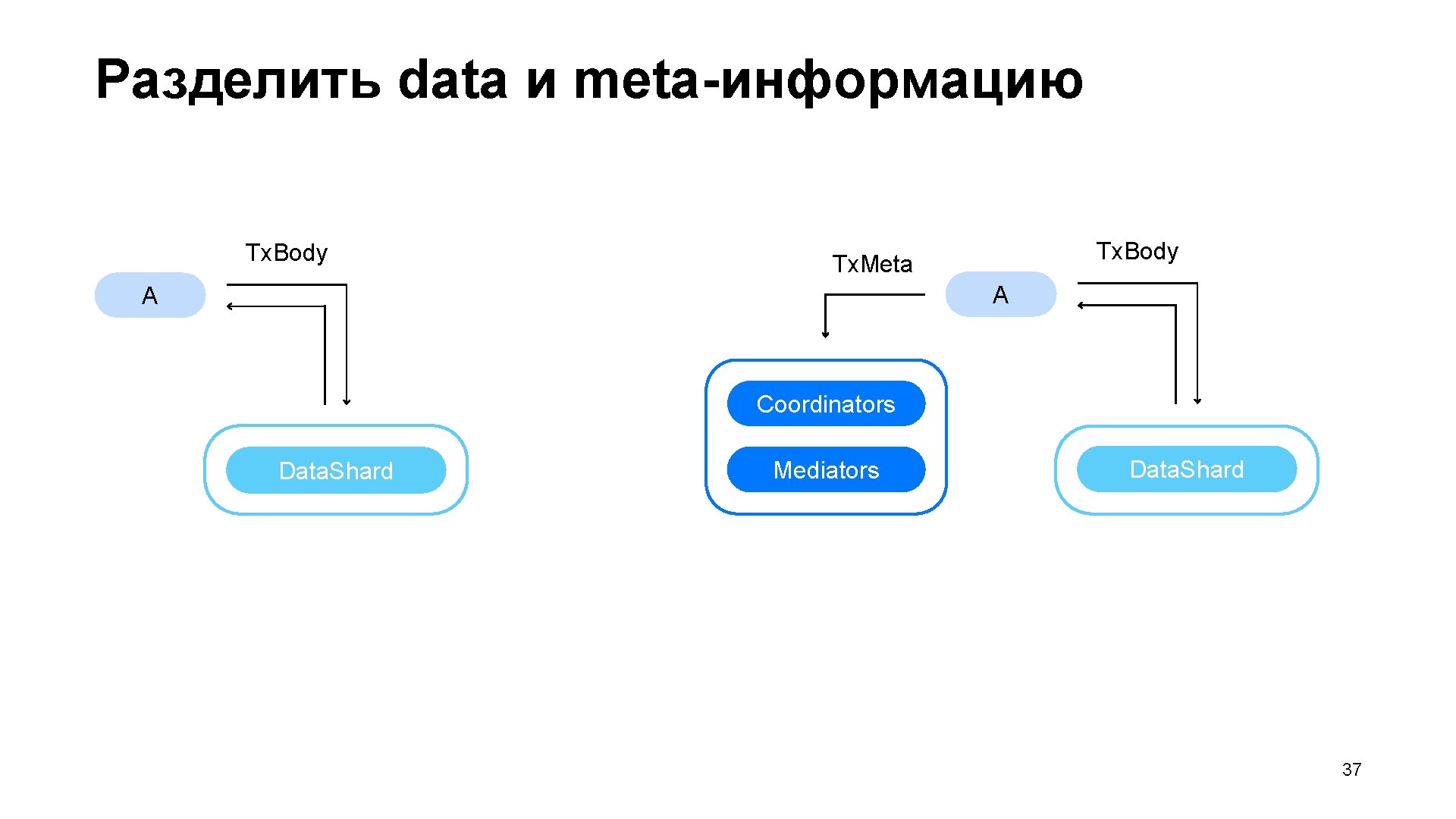 Разделить data и meta-информацию

Tx.Body

A

DataShard

Tx.Meta

Tx.Body

A

Coordinators

Mediators

DataShard

37